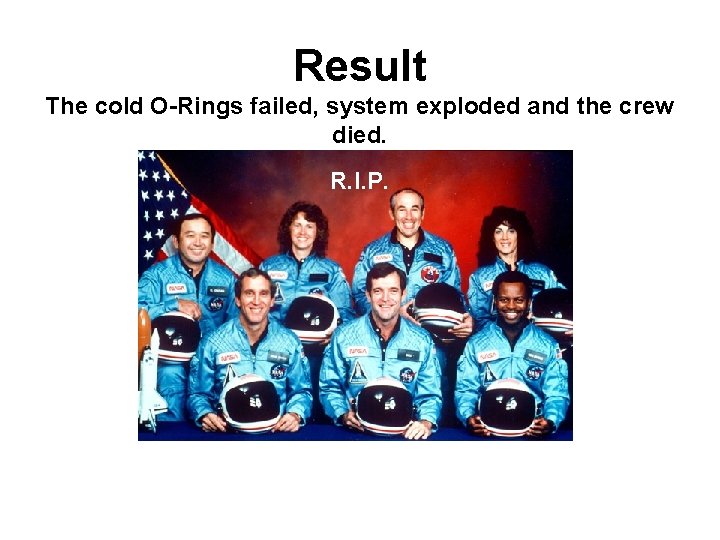 Result

The cold O-Rings failed, system exploded and the crew died.

R.I.P.